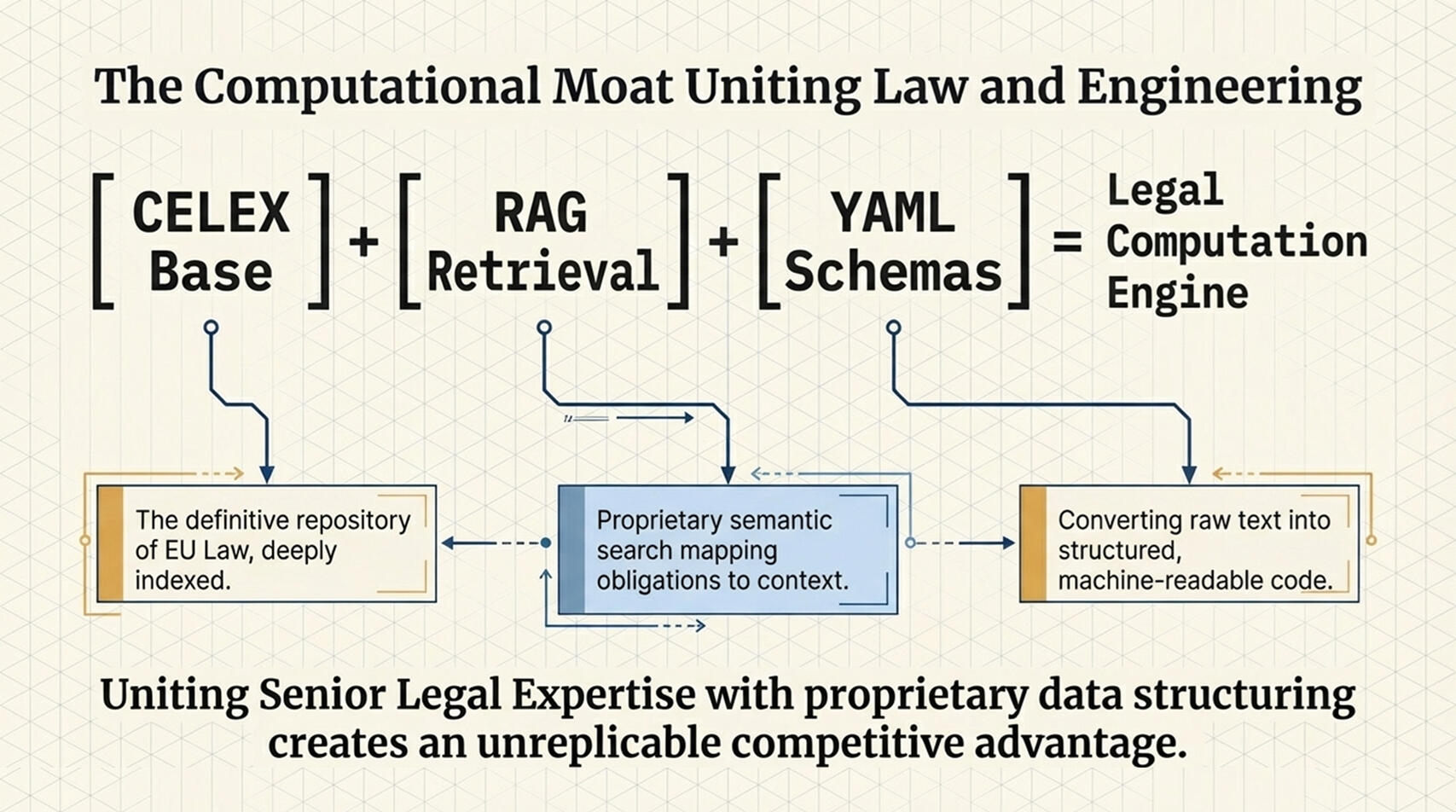 The Computational Moat Uniting Law and Engineering

[ CELEX Base ] + [ RAG Retrieval ] + [ YAML Schemas ] = Legal Computation Engine

The definitive repository of EU Law, deeply indexed.

Proprietary semantic search mapping obligations to context.

Converting raw text into structured, machine-readable code.

Uniting Senior Legal Expertise with proprietary data structuring creates an unreplicable competitive advantage.